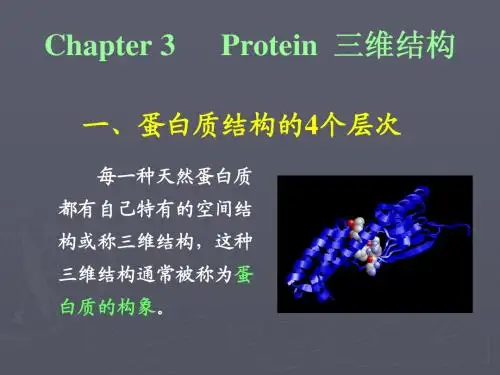 Chapter 3 Protein 三维结构

一、蛋白质结构的4个层次

每一种天然蛋白质都有自己特有的空间结构或称三维结构，这种三维结构通常被称为蛋白质的构象。